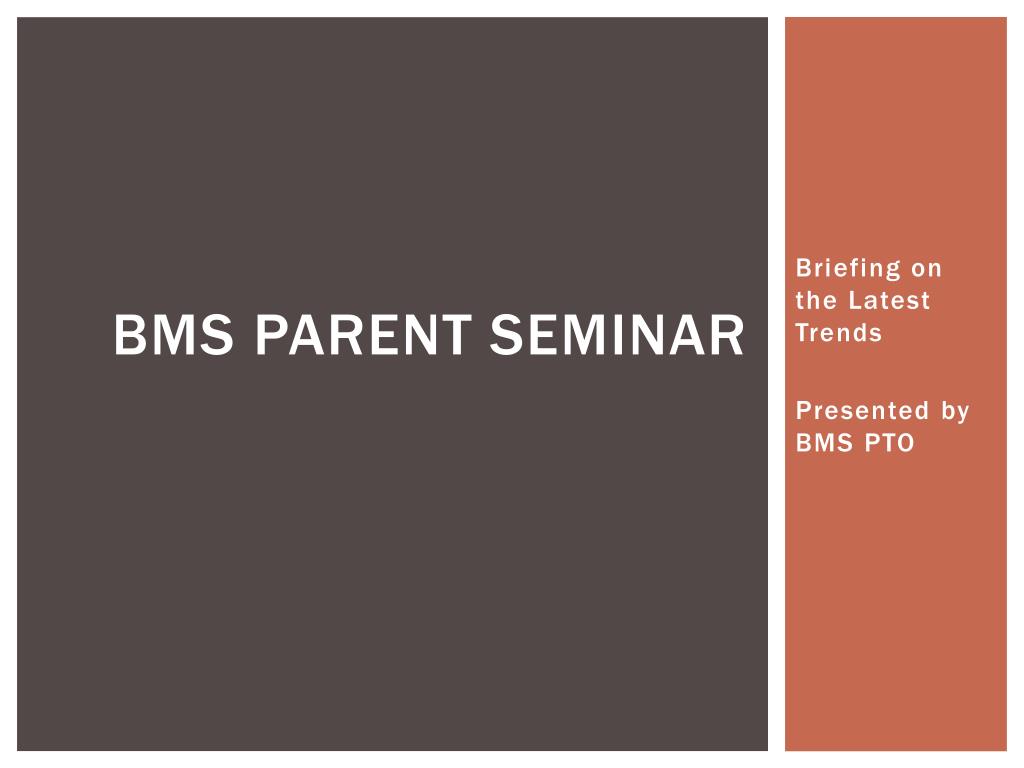 BMS PARENT SEMINAR

Briefing on the Latest Trends

Presented by BMS PTO